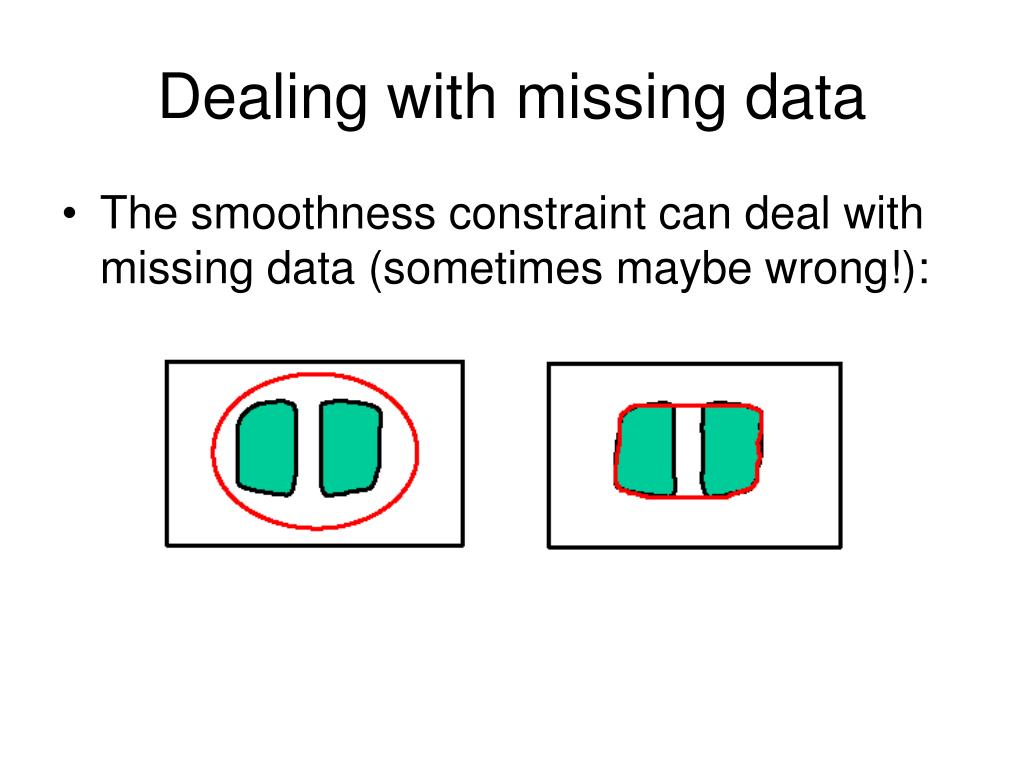 Dealing with missing data

• The smoothness constraint can deal with missing data (sometimes maybe wrong!):